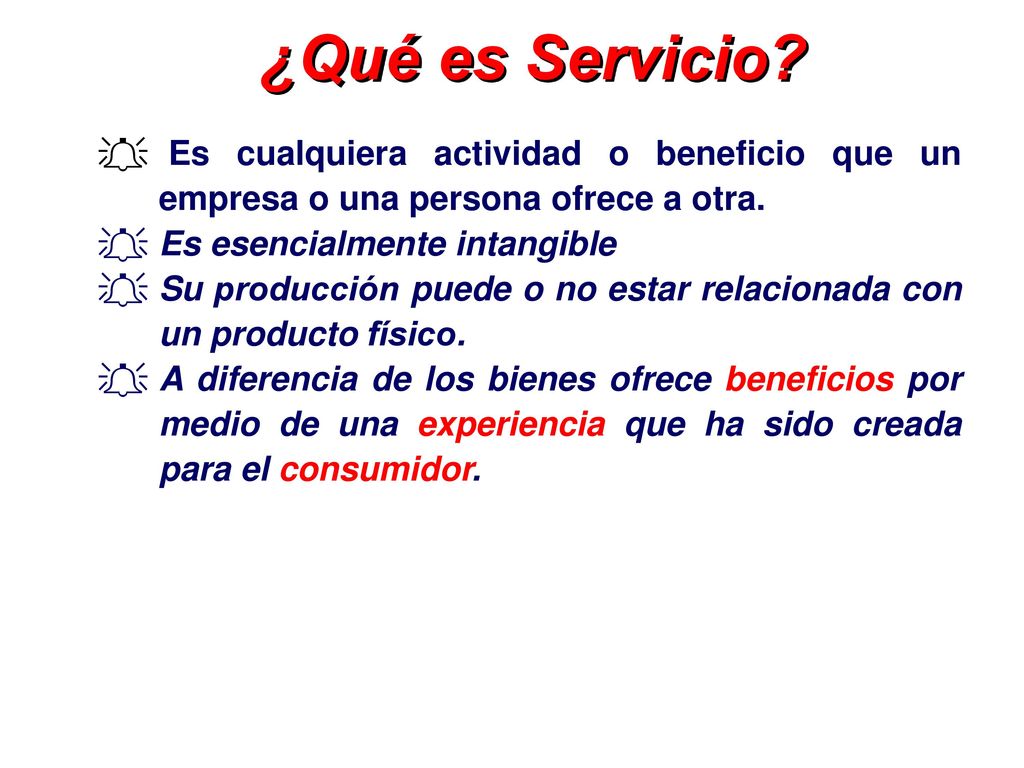 ¿Qué es Servicio?

Es cualquiera actividad o beneficio que un empresa o una persona ofrece a otra.

Es esencialmente intangible

Su producción puede o no estar relacionada con un producto físico.

A diferencia de los bienes ofrece beneficios por medio de una experiencia que ha sido creada para el consumidor.